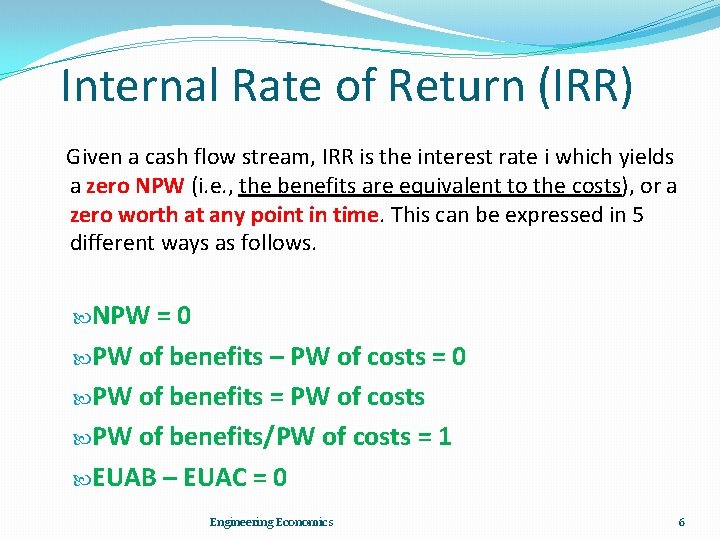 Internal Rate of Return (IRR)

Given a cash flow stream, IRR is the interest rate i which yields a zero NPW (i.e., the benefits are equivalent to the costs), or a zero worth at any point in time. This can be expressed in 5 different ways as follows.

NPW = 0

PW of benefits – PW of costs = 0

PW of benefits = PW of costs

PW of benefits/PW of costs = 1

EUAB – EUAC = 0

Engineering Economics

6